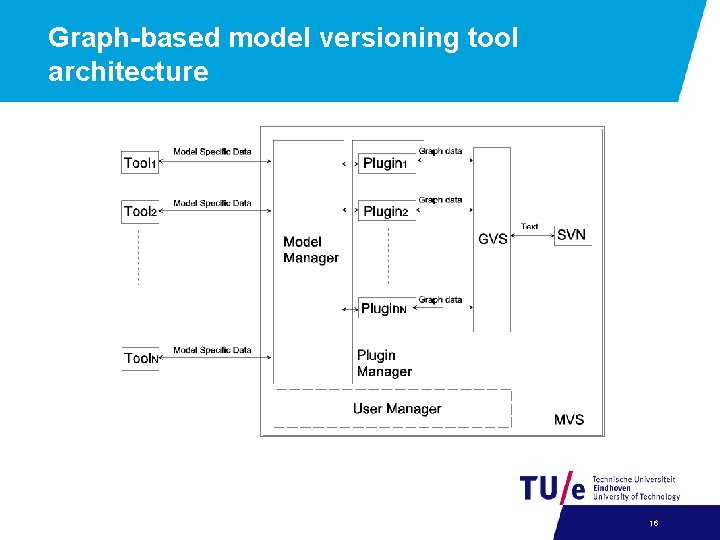 Graph-based model versioning tool architecture

Tool1
Model Specific Data
Tool2
Model Specific Data
ToolN
Model Specific Data
Model Manager
Plugin1
Graph data
Plugin2
Graph data
PluginN
Graph data
Plugin Manager
GVS
Text
SVN
User Manager
MVS

TU/e Technische Universiteit Eindhoven University of Technology

16